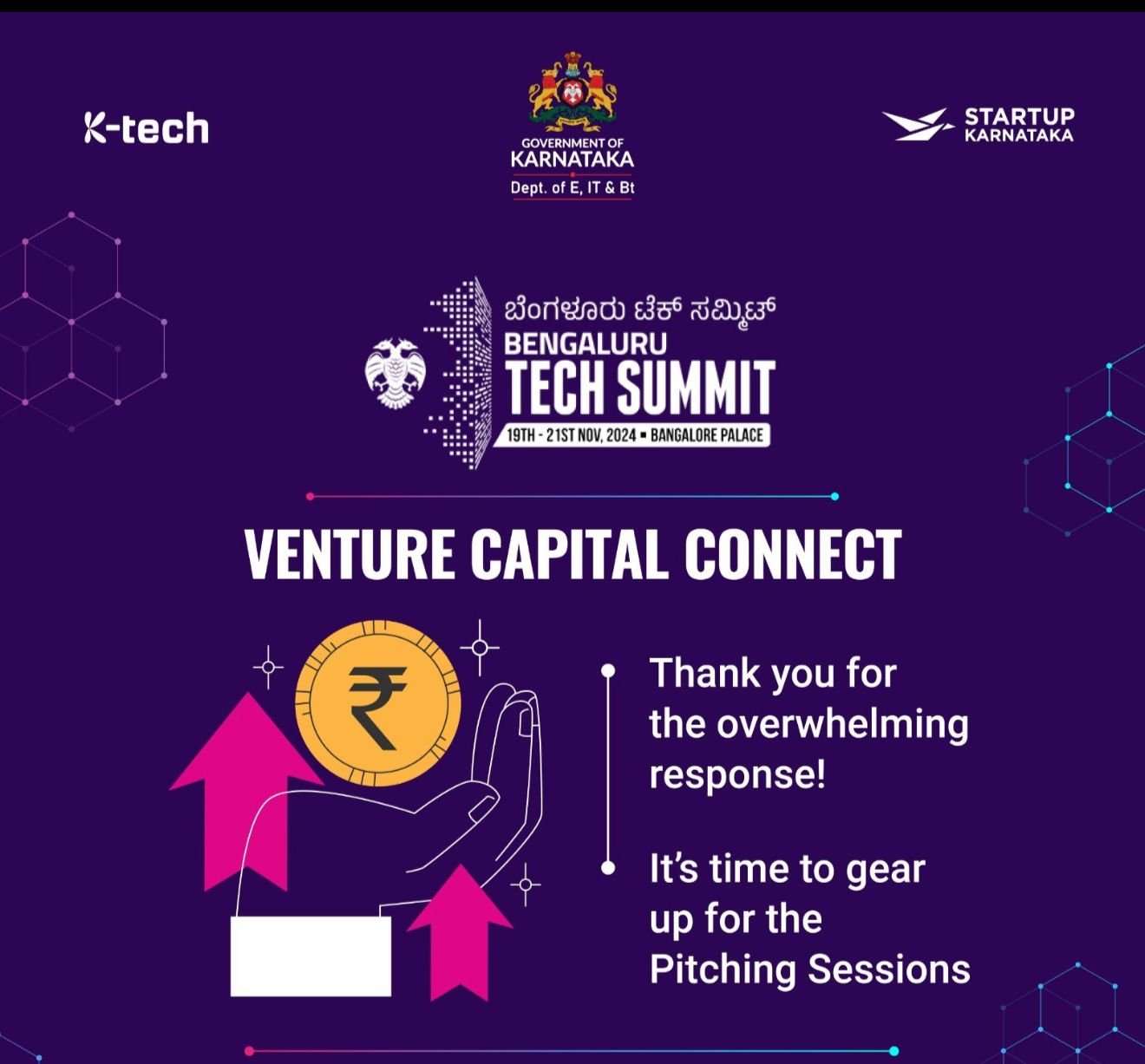 K-tech

GOVERNMENT OF
KARNATAKA
Dept. of E, IT & Bt

STARTUP
KARNATAKA

ಬೆಂಗಳೂರು ಟೆಕ್ ಸಮ್ಮಿಟ್
BENGALURU
TECH SUMMIT
19TH - 21ST NOV, 2024 ▪ BANGALORE PALACE

VENTURE CAPITAL CONNECT

₹

Thank you for the overwhelming response!

It's time to gear up for the Pitching Sessions